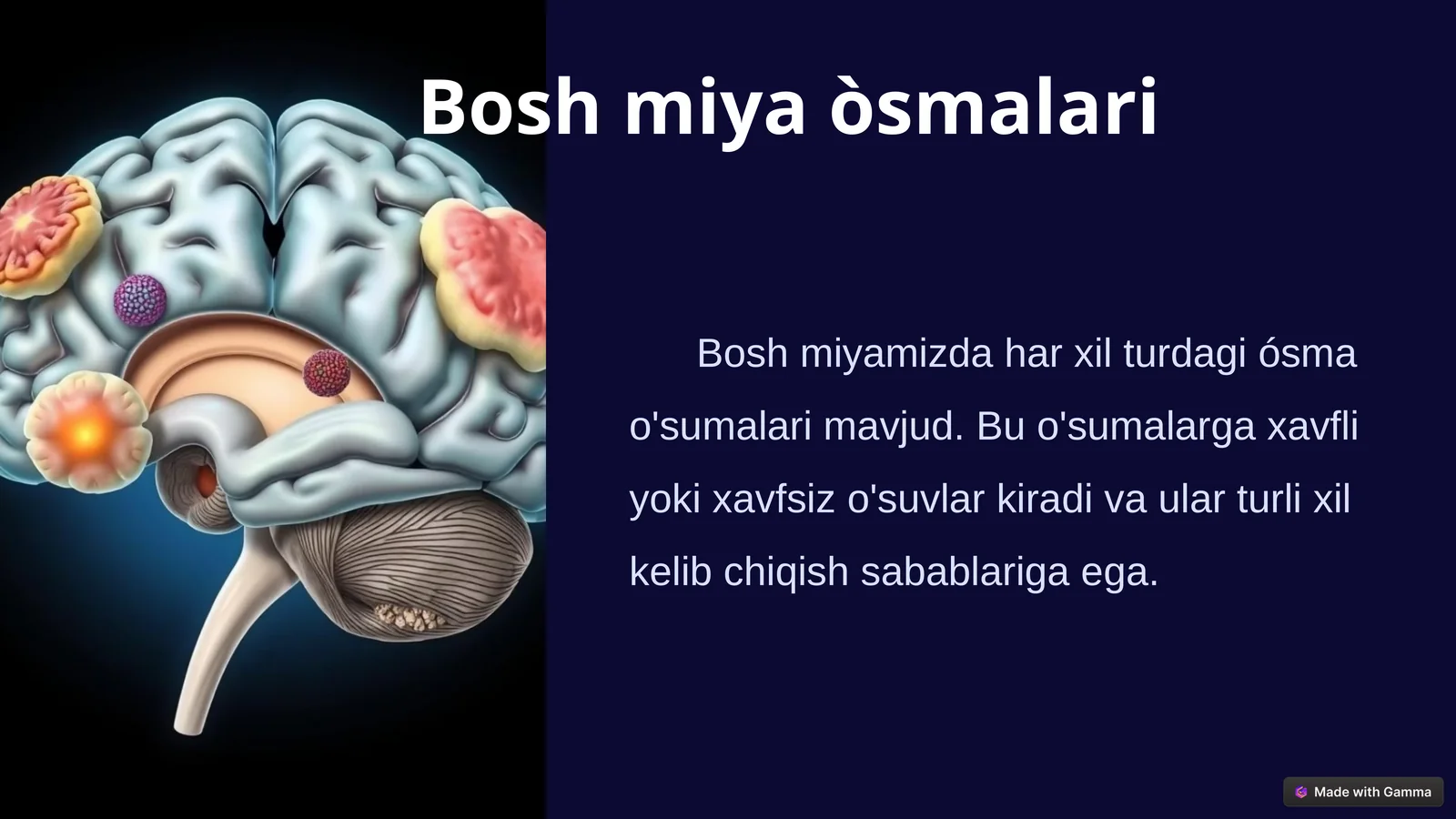 Bosh miya òsmalari

Bosh miyamizda har xil turdagi ósma o'sumalari mavjud. Bu o'sumalarga xavfli yoki xavfsiz o'suvlar kiradi va ular turli xil kelib chiqish sabablariga ega.

Made with Gamma